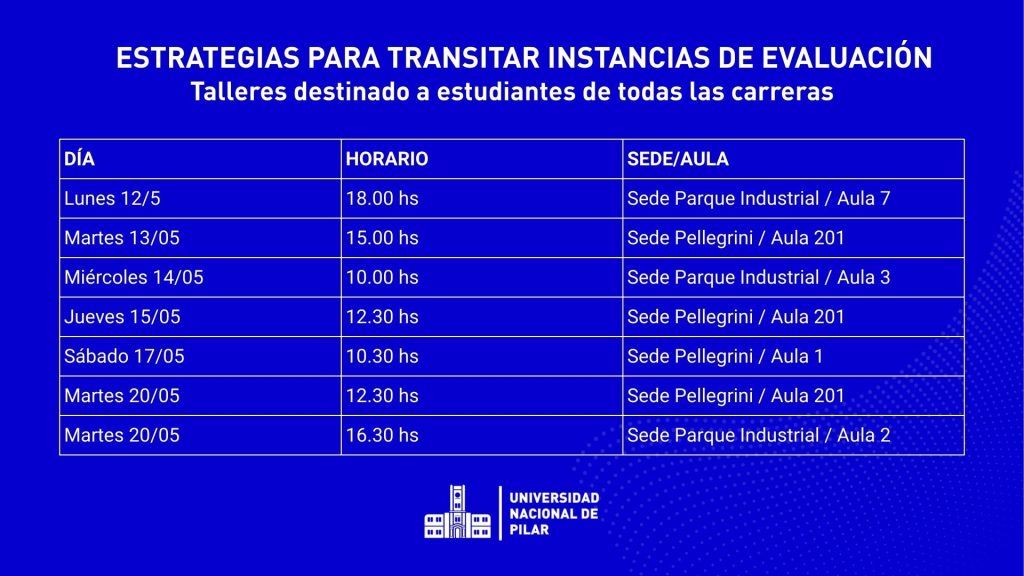 ESTRATEGIAS PARA TRANSITAR INSTANCIAS DE EVALUACIÓN
Talleres destinado a estudiantes de todas las carreras

| DÍA | HORARIO | SEDE/AULA |
|---|---|---|
| Lunes 12/5 | 18.00 hs | Sede Parque Industrial / Aula 7 |
| Martes 13/05 | 15.00 hs | Sede Pellegrini / Aula 201 |
| Miércoles 14/05 | 10.00 hs | Sede Parque Industrial / Aula 3 |
| Jueves 15/05 | 12.30 hs | Sede Pellegrini / Aula 201 |
| Sábado 17/05 | 10.30 hs | Sede Pellegrini / Aula 1 |
| Martes 20/05 | 12.30 hs | Sede Pellegrini / Aula 201 |
| Martes 20/05 | 16.30 hs | Sede Parque Industrial / Aula 2 |

UNIVERSIDAD NACIONAL DE PILAR